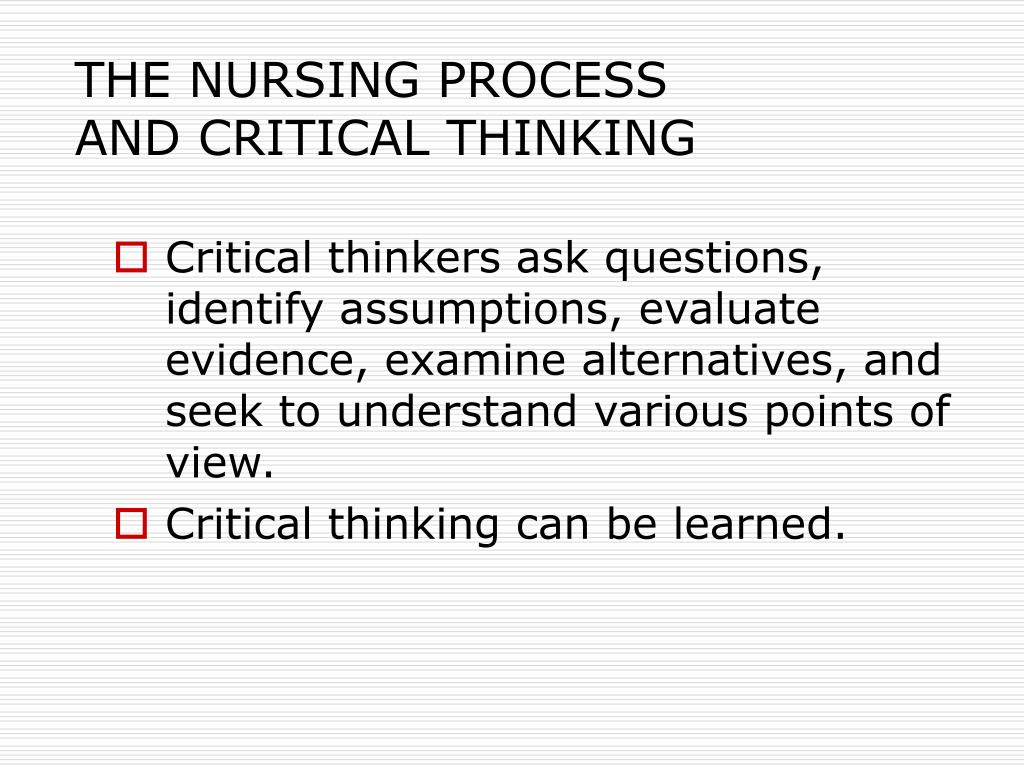 THE NURSING PROCESS
AND CRITICAL THINKING

Critical thinkers ask questions, identify assumptions, evaluate evidence, examine alternatives, and seek to understand various points of view.

Critical thinking can be learned.